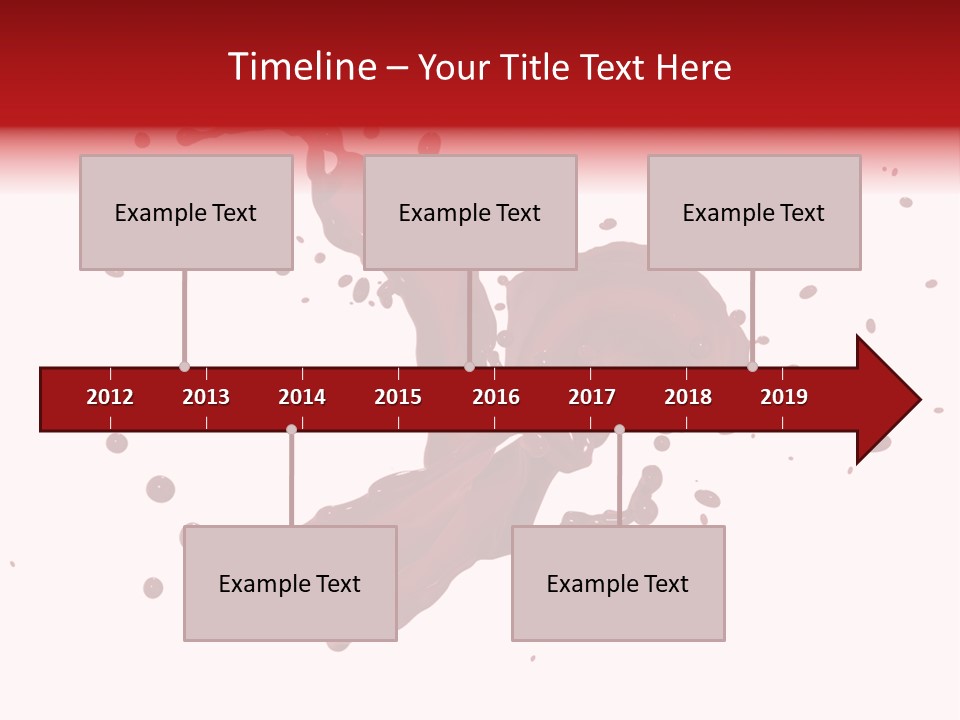 Timeline – Your Title Text Here

Example Text

Example Text

Example Text

2012 2013 2014 2015 2016 2017 2018 2019

Example Text

Example Text